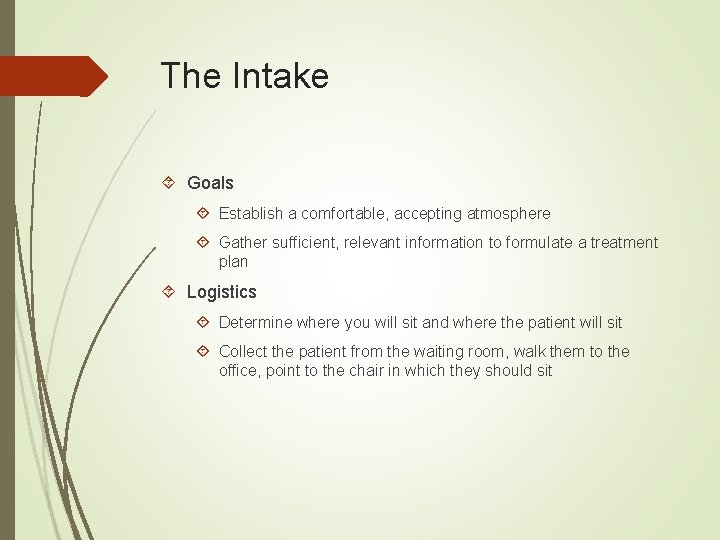 The Intake

Goals

Establish a comfortable, accepting atmosphere

Gather sufficient, relevant information to formulate a treatment plan

Logistics

Determine where you will sit and where the patient will sit

Collect the patient from the waiting room, walk them to the office, point to the chair in which they should sit